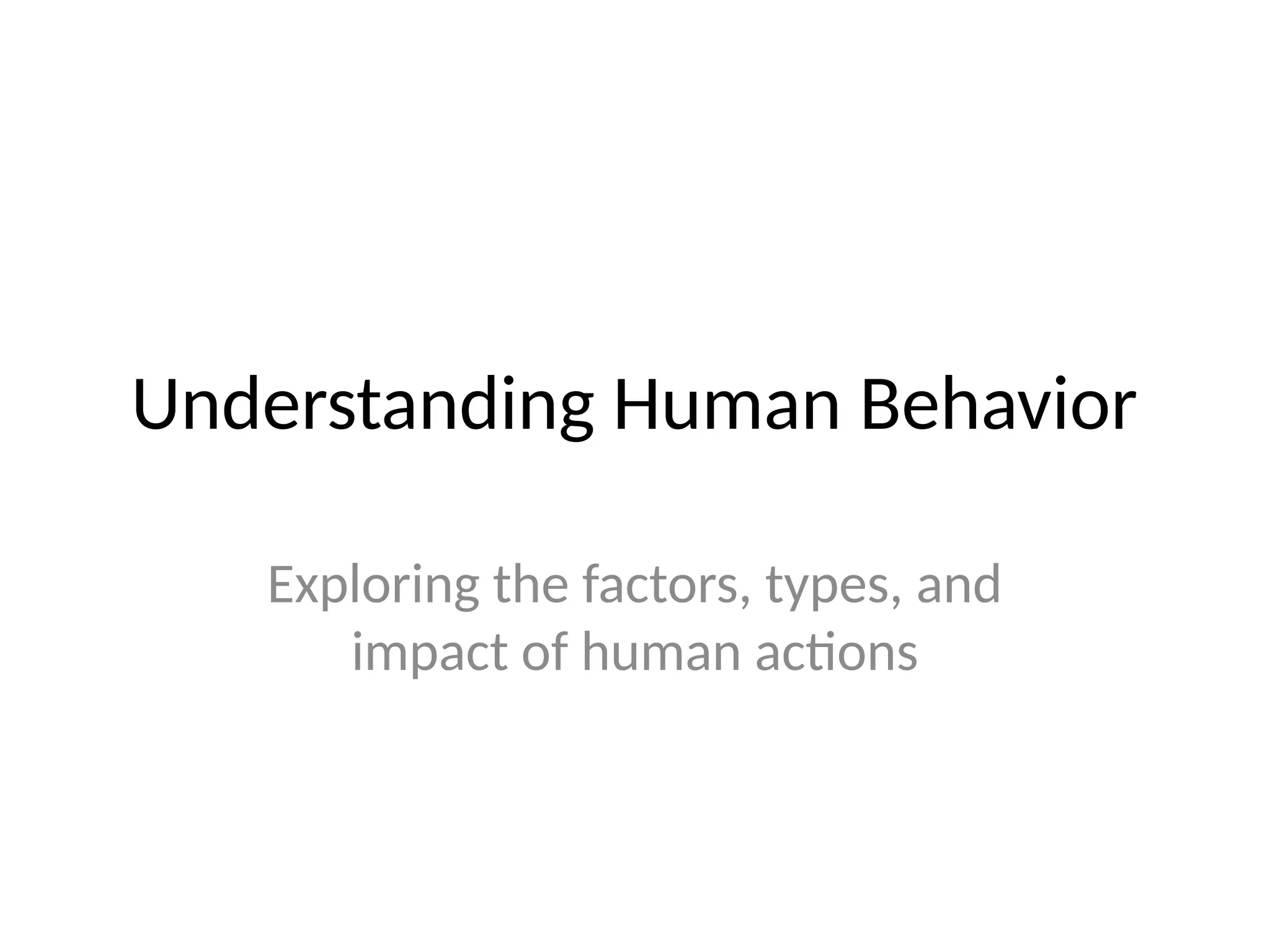 Understanding Human Behavior

Exploring the factors, types, and impact of human actions